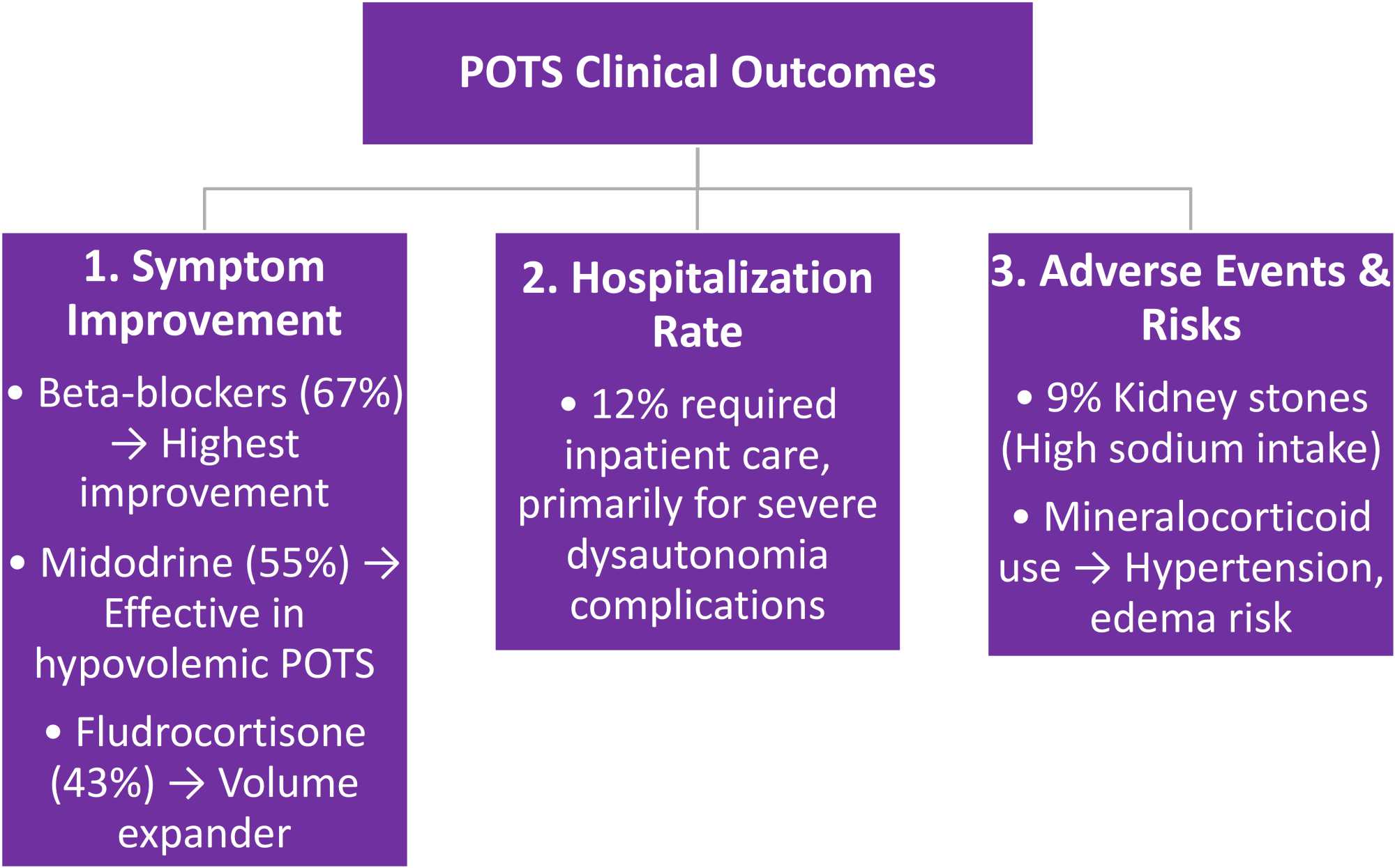 POTS Clinical Outcomes

1. Symptom Improvement

• Beta-blockers (67%) → Highest improvement

• Midodrine (55%) → Effective in hypovolemic POTS

• Fludrocortisone (43%) → Volume expander

2. Hospitalization Rate

• 12% required inpatient care, primarily for severe dysautonomia complications

3. Adverse Events & Risks

• 9% Kidney stones (High sodium intake)

• Mineralocorticoid use → Hypertension, edema risk